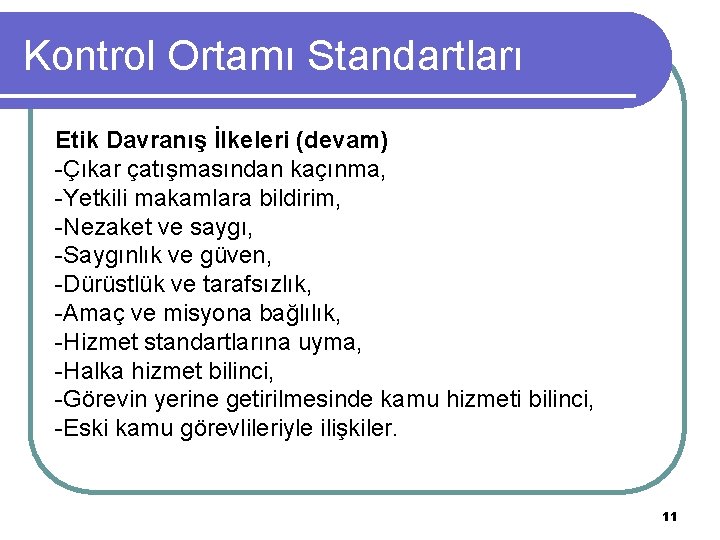 Kontrol Ortamı Standartları

Etik Davranış İlkeleri (devam)
-Çıkar çatışmasından kaçınma,
-Yetkili makamlara bildirim,
-Nezaket ve saygı,
-Saygınlık ve güven,
-Dürüstlük ve tarafsızlık,
-Amaç ve misyona bağlılık,
-Hizmet standartlarına uyma,
-Halka hizmet bilinci,
-Görevin yerine getirilmesinde kamu hizmeti bilinci,
-Eski kamu görevlileriyle ilişkiler.

11